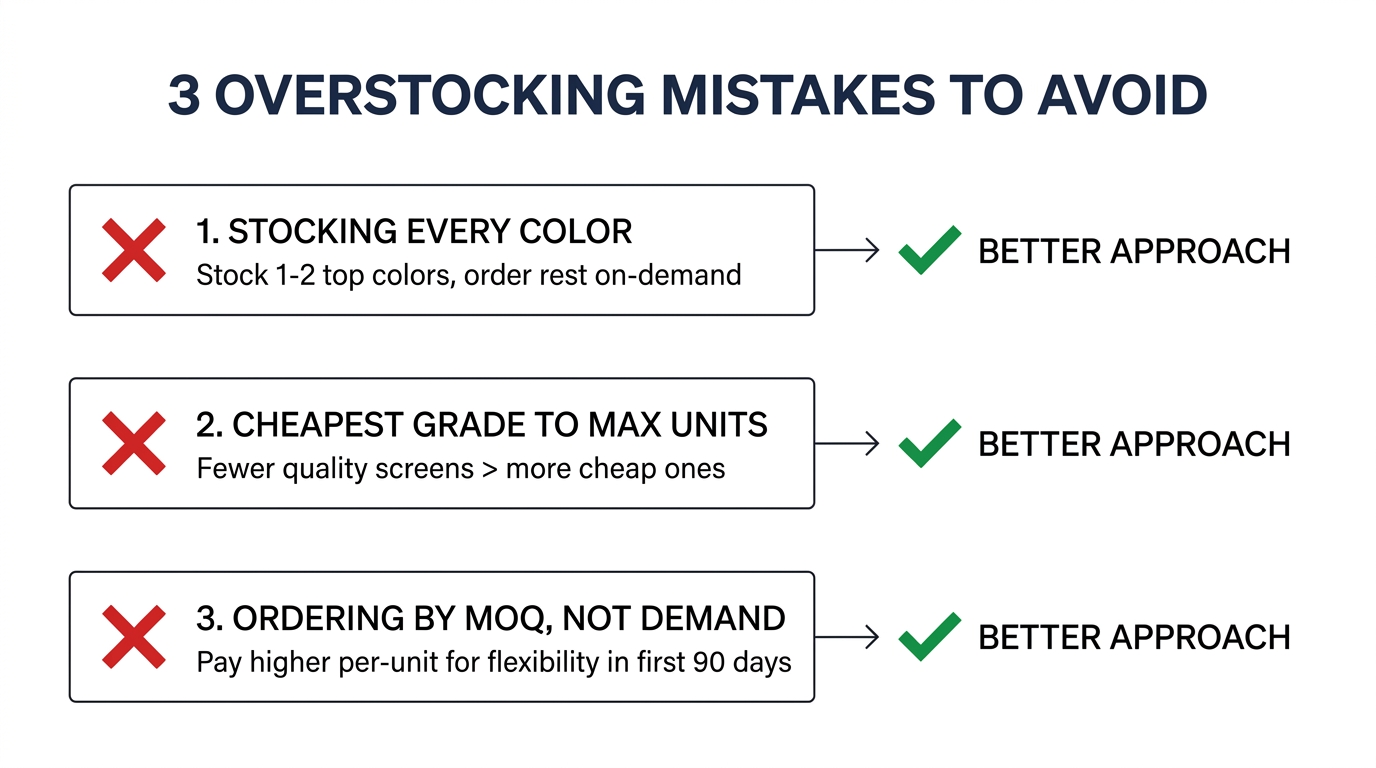 3 OVERSTOCKING MISTAKES TO AVOID

1. STOCKING EVERY COLOR
Stock 1-2 top colors, order rest on-demand

BETTER APPROACH

2. CHEAPEST GRADE TO MAX UNITS
Fewer quality screens > more cheap ones

BETTER APPROACH

3. ORDERING BY MOQ, NOT DEMAND
Pay higher per-unit for flexibility in first 90 days

BETTER APPROACH